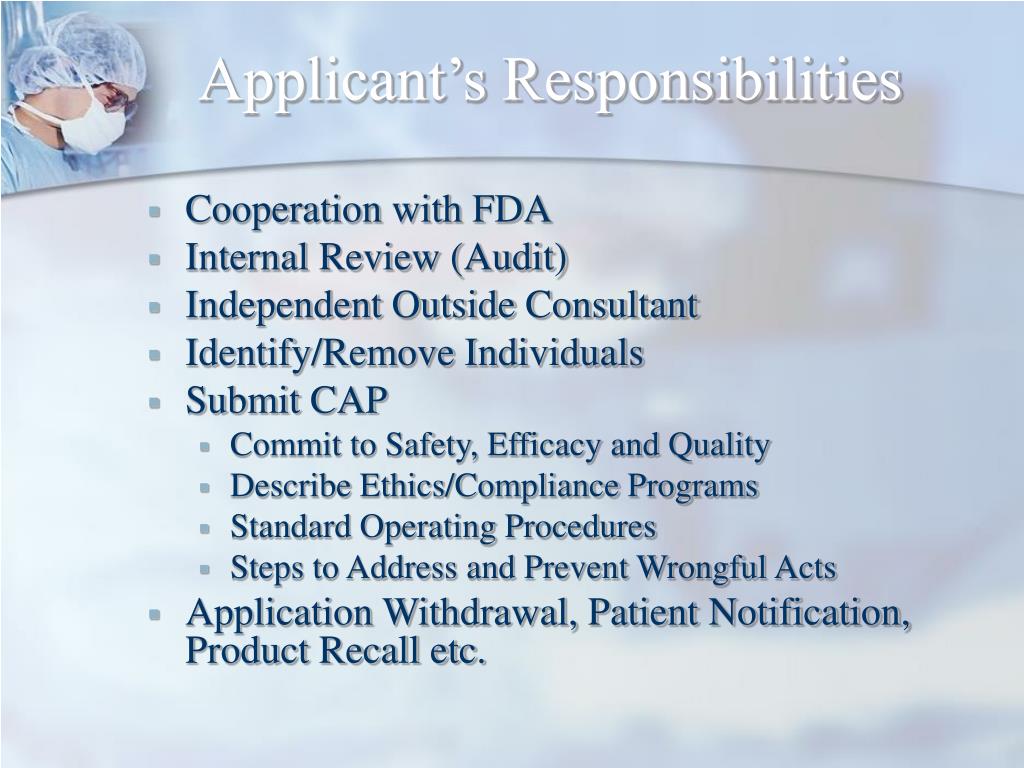 Applicant’s Responsibilities

- Cooperation with FDA
- Internal Review (Audit)
- Independent Outside Consultant
- Identify/Remove Individuals
- Submit CAP
  - Commit to Safety, Efficacy and Quality
  - Describe Ethics/Compliance Programs
  - Standard Operating Procedures
  - Steps to Address and Prevent Wrongful Acts
- Application Withdrawal, Patient Notification, Product Recall etc.